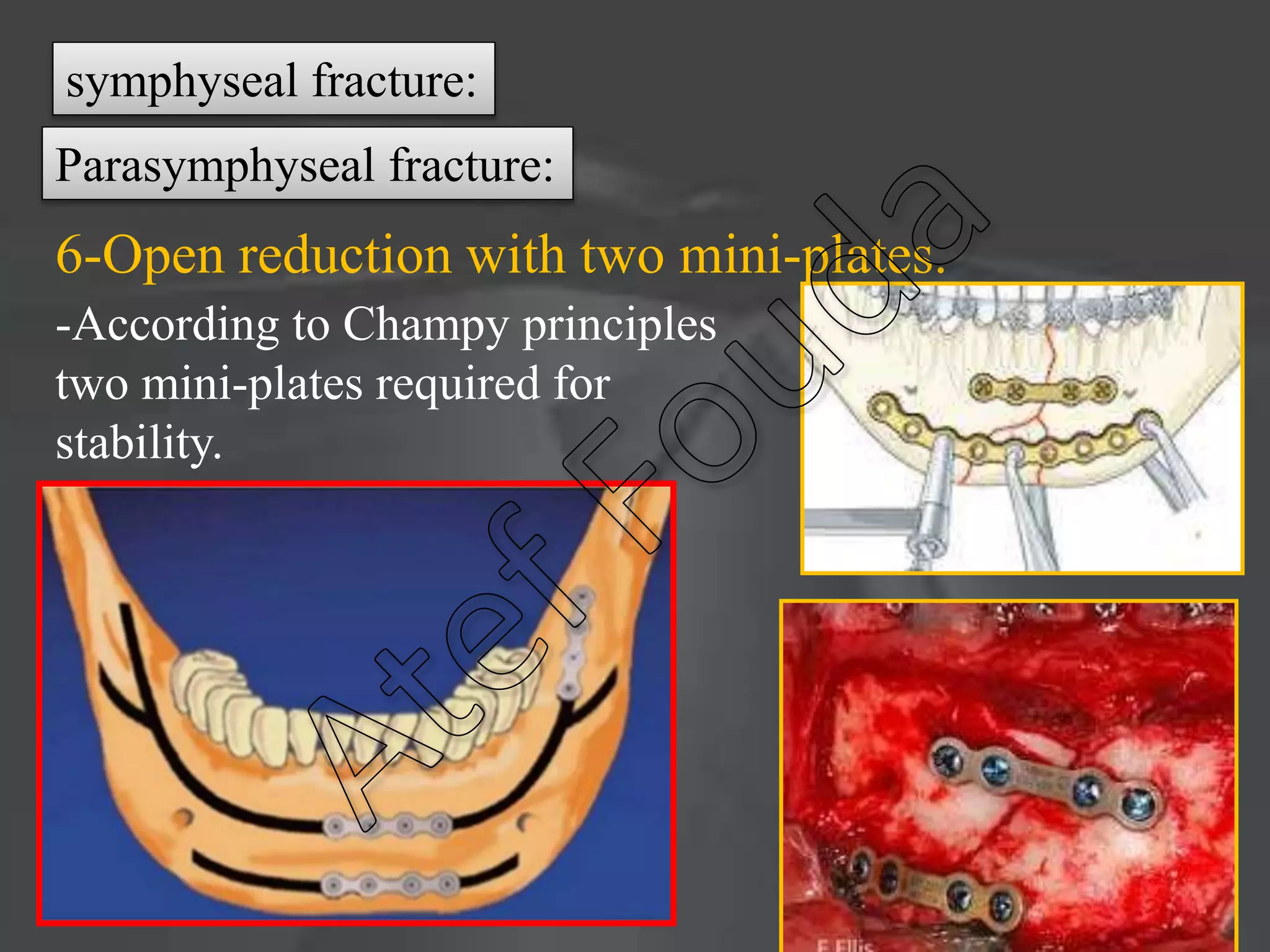 symphyseal fracture:

Parasymphyseal fracture:

6-Open reduction with two mini-plates.

-According to Champy principles two mini-plates required for stability.

Atef Fouda

E Ellis